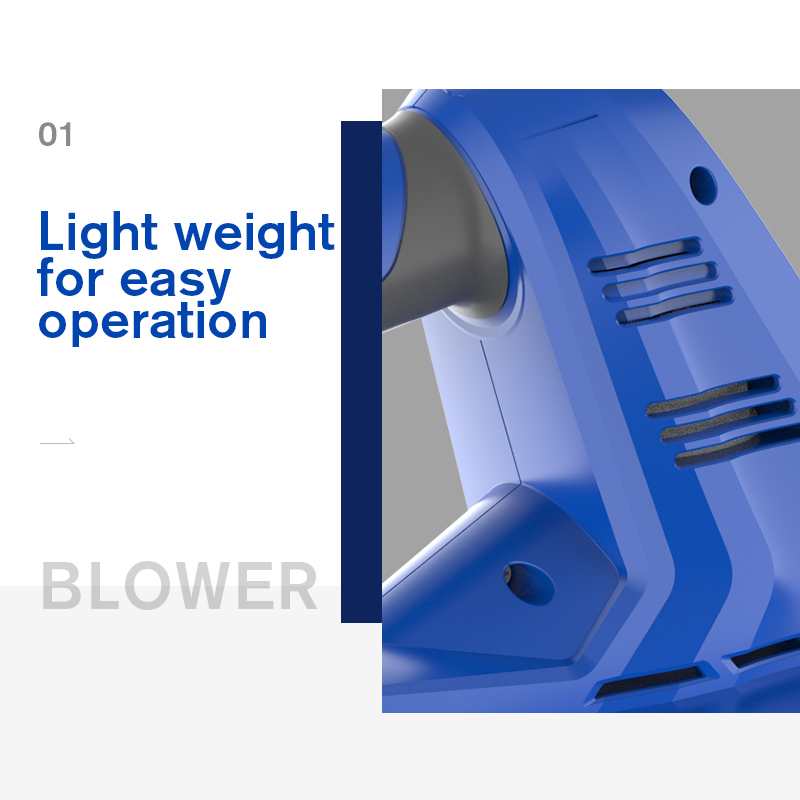 01

Light weight for easy operation

BLOWER